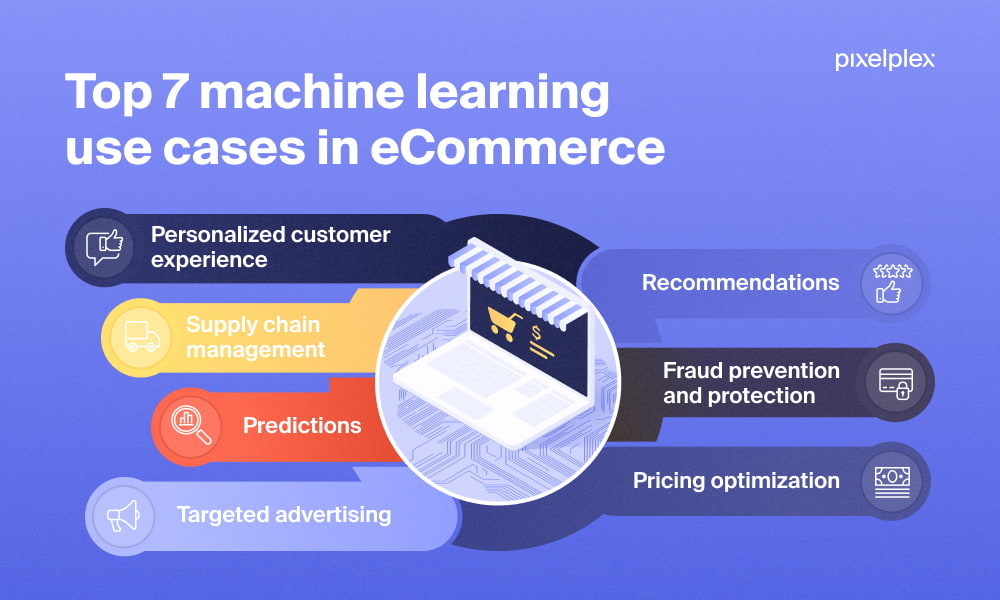 pixelplex

Top 7 machine learning use cases in eCommerce

Personalized customer experience

Supply chain management

Predictions

Targeted advertising

Recommendations

Fraud prevention and protection

Pricing optimization

$